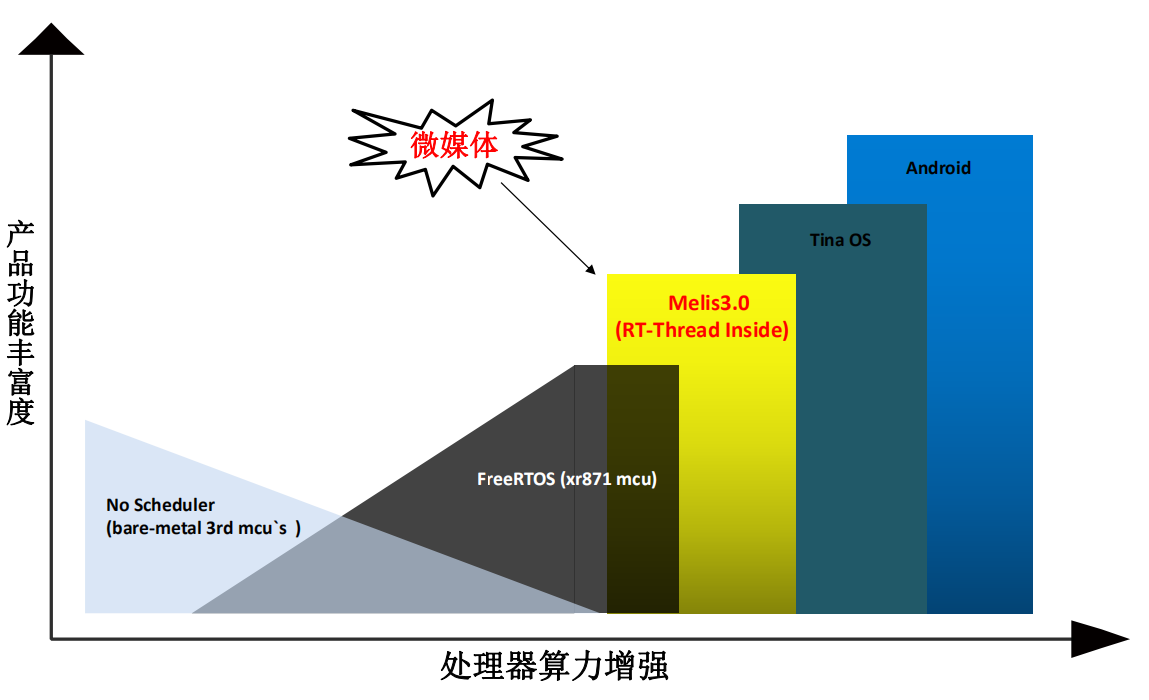 产品功能丰富度

微媒体

Android

Tina OS

Melis3.0
(RT-Thread Inside)

FreeRTOS (xr871 mcu)

No Scheduler
(bare-metal 3rd mcu`s )

处理器算力增强